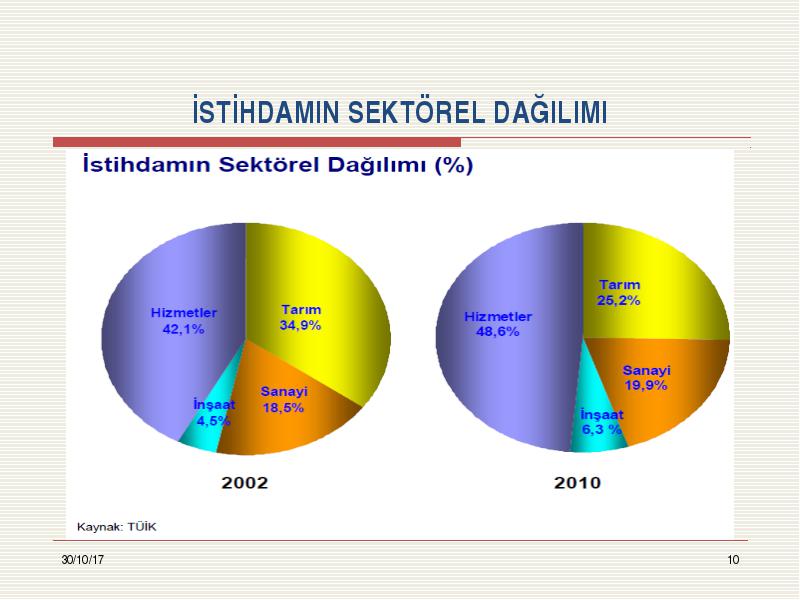 İSTİHDAMIN SEKTÖREL DAĞILIMI

İstihdamın Sektörel Dağılımı (%)

Hizmetler 42,1%
Tarım 34,9%
Sanayi 18,5%
İnşaat 4,5%

2002

Hizmetler 48,6%
Tarım 25,2%
Sanayi 19,9%
İnşaat 6,3 %

2010

Kaynak: TÜİK

30/10/17

10